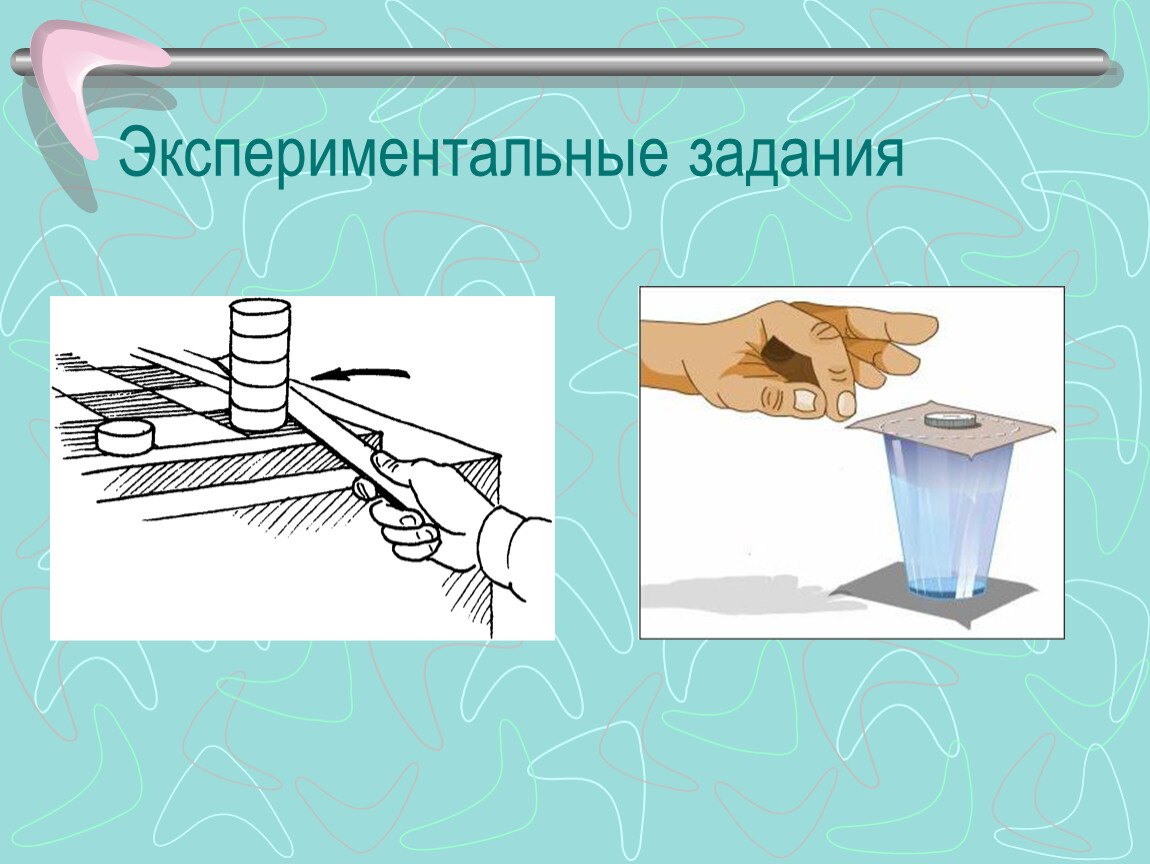 Экспериментальные задания